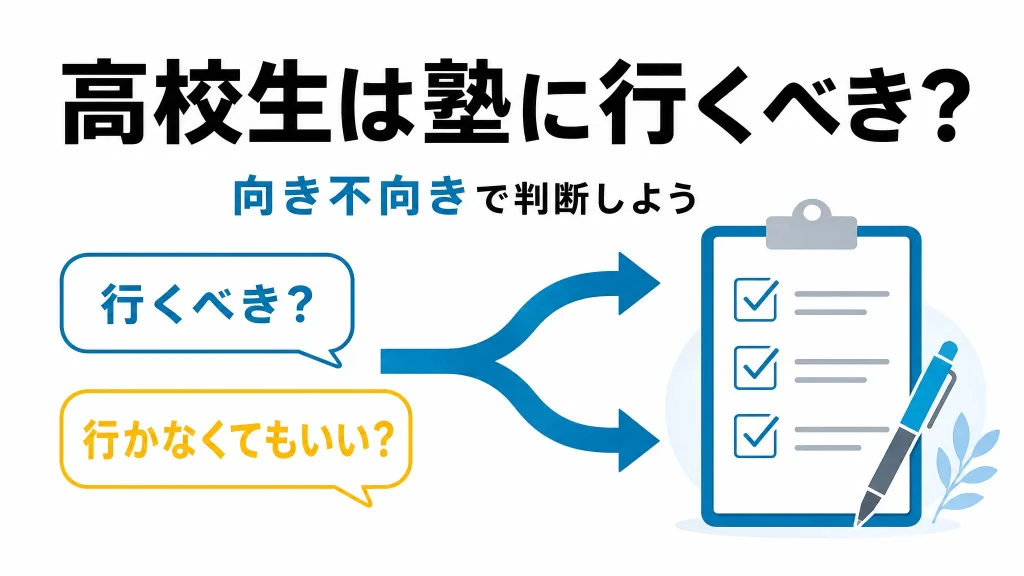 高校生は塾に行くべき?

向き不向きで判断しよう

行くべき?

行かなくてもいい?